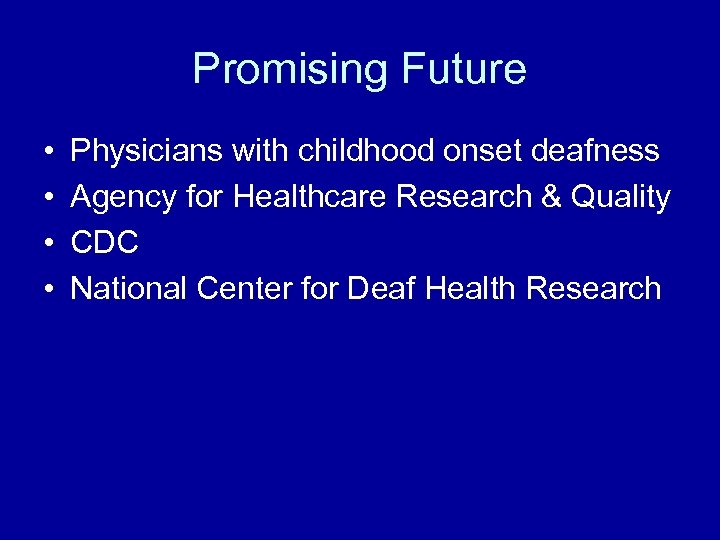 Promising Future

• Physicians with childhood onset deafness
• Agency for Healthcare Research & Quality
• CDC
• National Center for Deaf Health Research